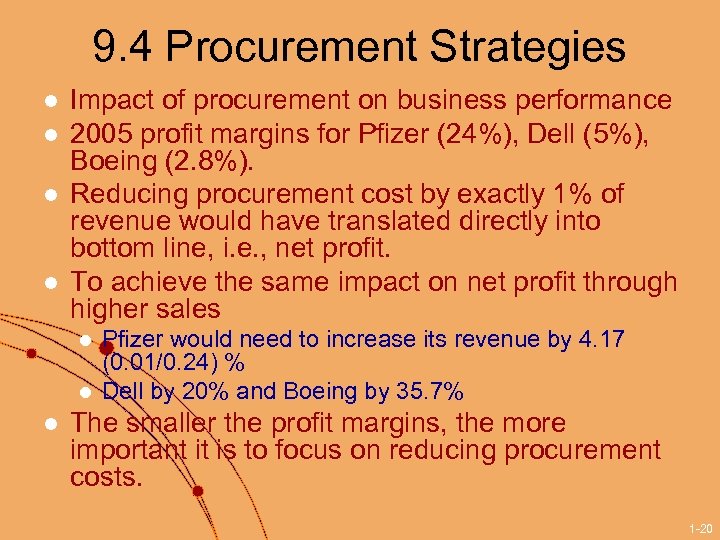 9.4 Procurement Strategies

- Impact of procurement on business performance
- 2005 profit margins for Pfizer (24%), Dell (5%), Boeing (2.8%).
- Reducing procurement cost by exactly 1% of revenue would have translated directly into bottom line, i.e., net profit.
- To achieve the same impact on net profit through higher sales
  - Pfizer would need to increase its revenue by 4.17 (0.01/0.24) %
  - Dell by 20% and Boeing by 35.7%
- The smaller the profit margins, the more important it is to focus on reducing procurement costs.

1-20